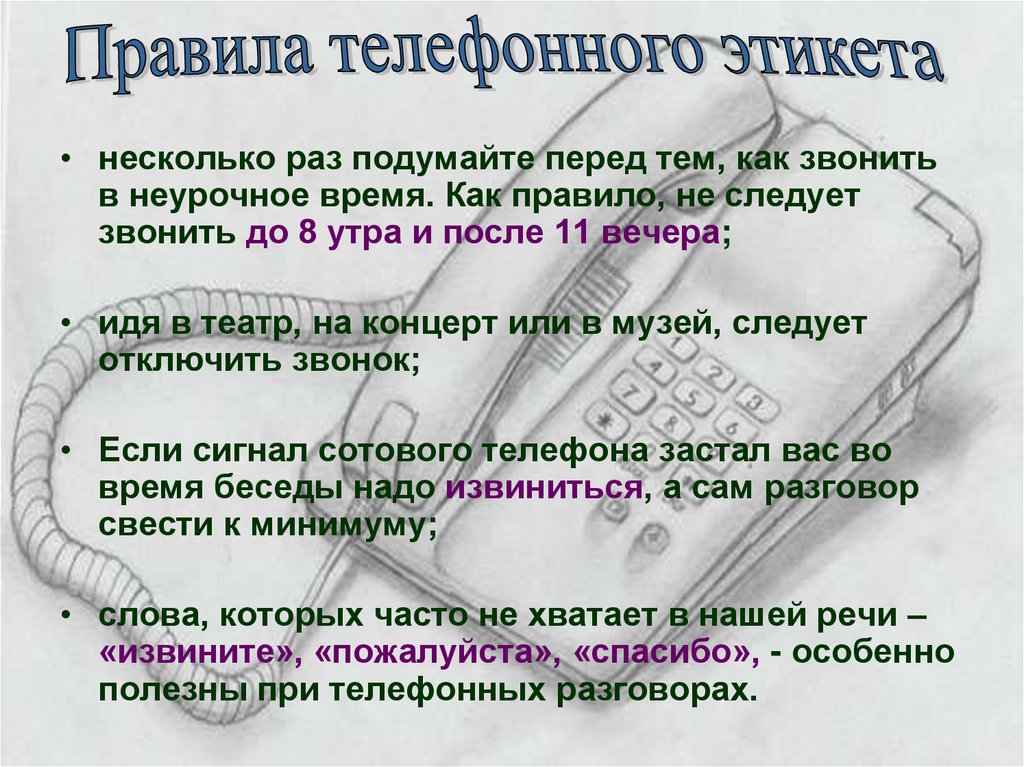 Правила телефонного этикета

• несколько раз подумайте перед тем, как звонить в неурочное время. Как правило, не следует звонить до 8 утра и после 11 вечера;

• идя в театр, на концерт или в музей, следует отключить звонок;

• Если сигнал сотового телефона застал вас во время беседы надо извиниться, а сам разговор свести к минимуму;

• слова, которых часто не хватает в нашей речи – «извините», «пожалуйста», «спасибо», - особенно полезны при телефонных разговорах.